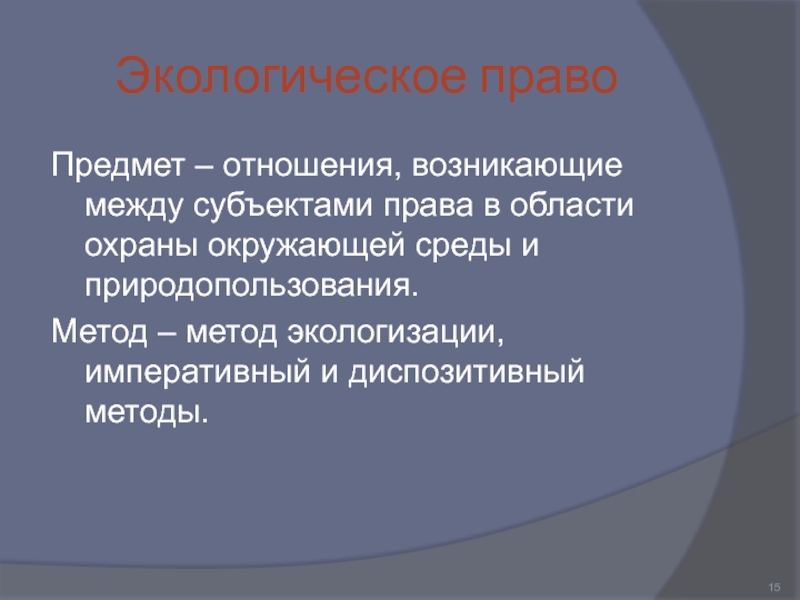 Экологическое право

Предмет – отношения, возникающие между субъектами права в области охраны окружающей среды и природопользования.

Метод – метод экологизации, императивный и диспозитивный методы.

15